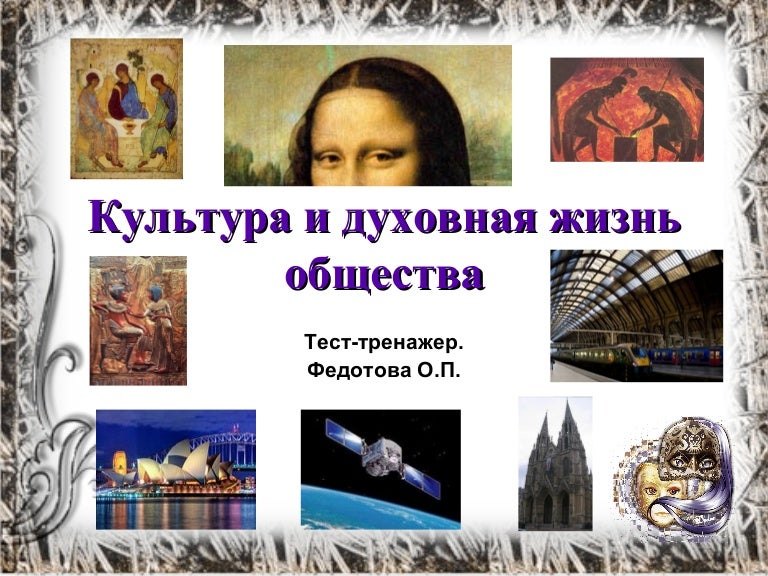 Культура и духовная жизнь общества

Тест-тренажер.
Федотова О.П.